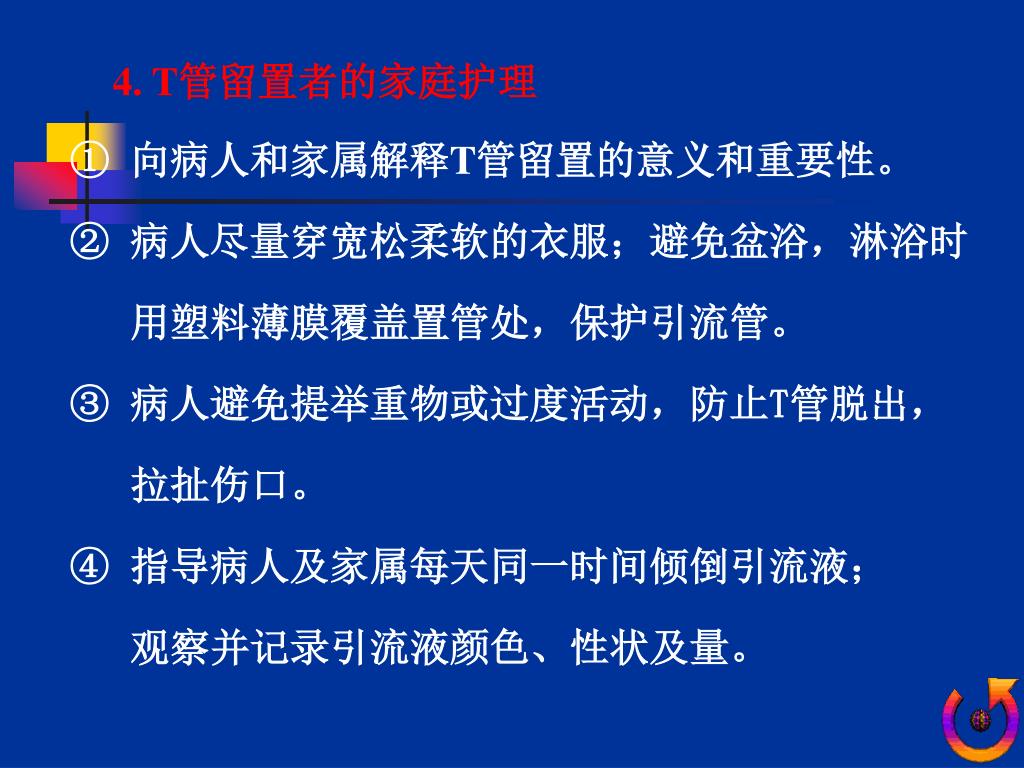 4. T管留置者的家庭护理

① 向病人和家属解释T管留置的意义和重要性。

② 病人尽量穿宽松柔软的衣服；避免盆浴，淋浴时用塑料薄膜覆盖置管处，保护引流管。

③ 病人避免提举重物或过度活动，防止T管脱出，拉扯伤口。

④ 指导病人及家属每天同一时间倾倒引流液；观察并记录引流液颜色、性状及量。